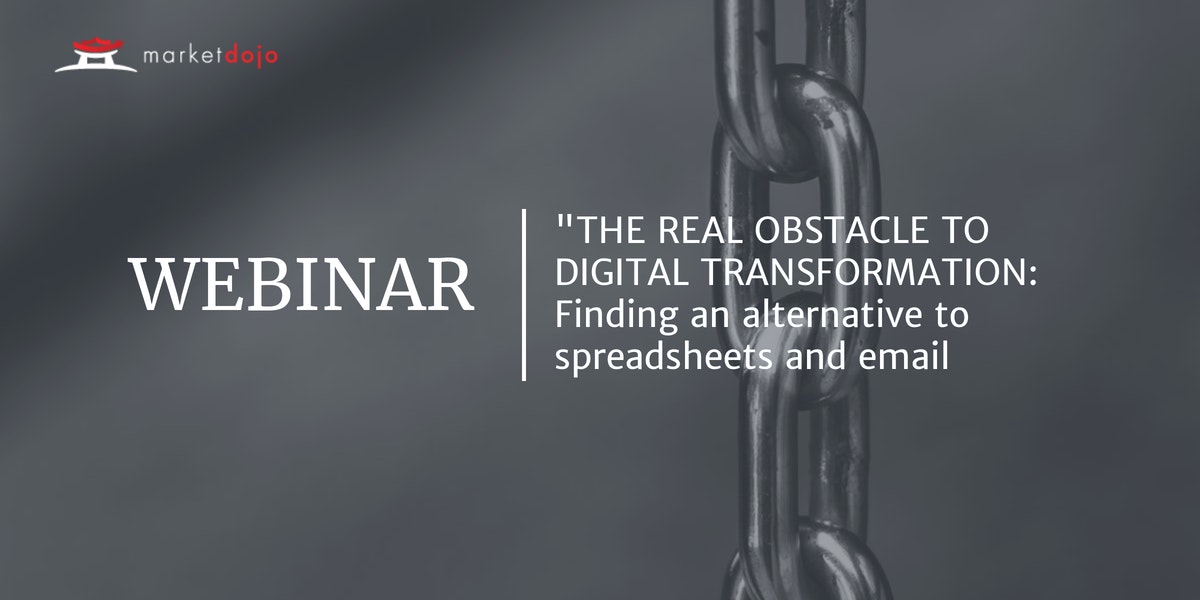 marketdojo

WEBINAR

"THE REAL OBSTACLE TO DIGITAL TRANSFORMATION: Finding an alternative to spreadsheets and email